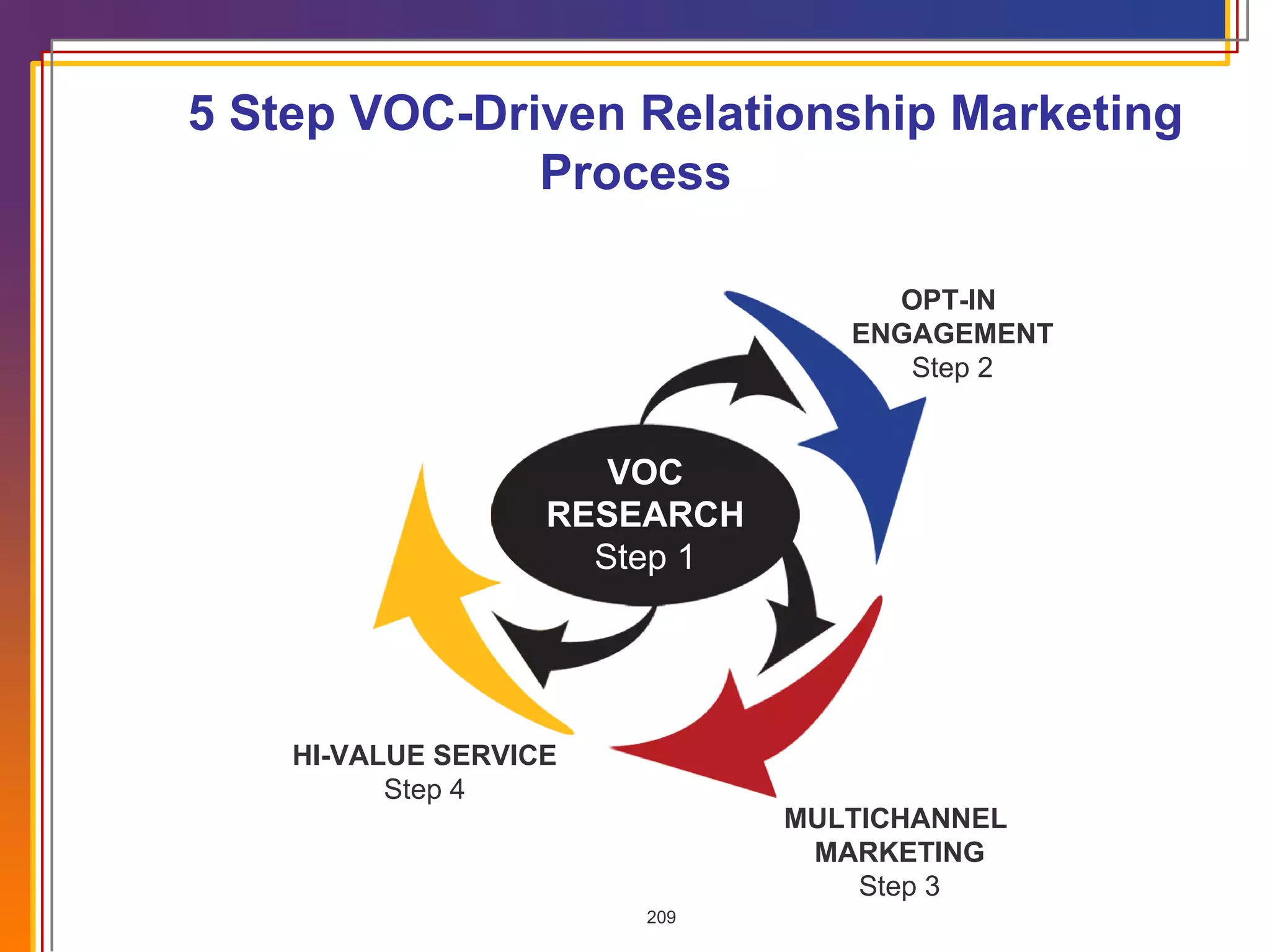 5 Step VOC-Driven Relationship Marketing Process

OPT-IN ENGAGEMENT
Step 2

VOC RESEARCH
Step 1

HI-VALUE SERVICE
Step 4

MULTICHANNEL MARKETING
Step 3

209